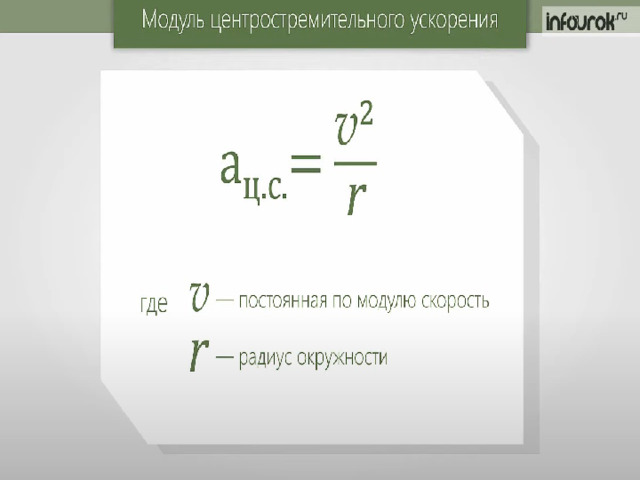 Модуль центростремительного ускорения

infourok.ru

$a_{ц.с.} = \frac{v^2}{r}$

где $v$ — постоянная по модулю скорость

$r$ — радиус окружности